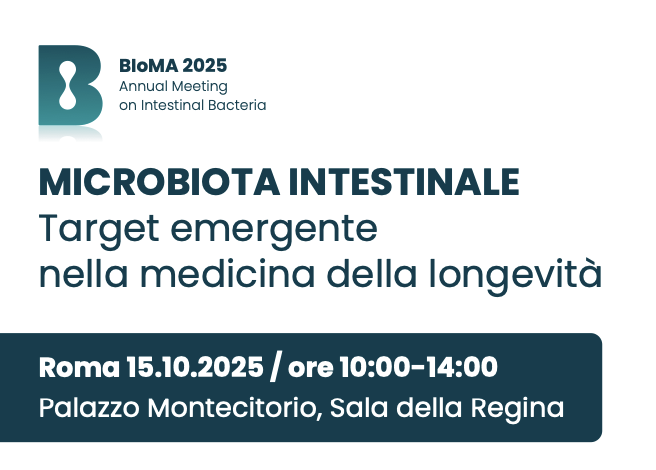 BIoMA 2025
Annual Meeting
on Intestinal Bacteria

MICROBIOTA INTESTINALE
Target emergente
nella medicina della longevità

Roma 15.10.2025 / ore 10:00-14:00
Palazzo Montecitorio, Sala della Regina